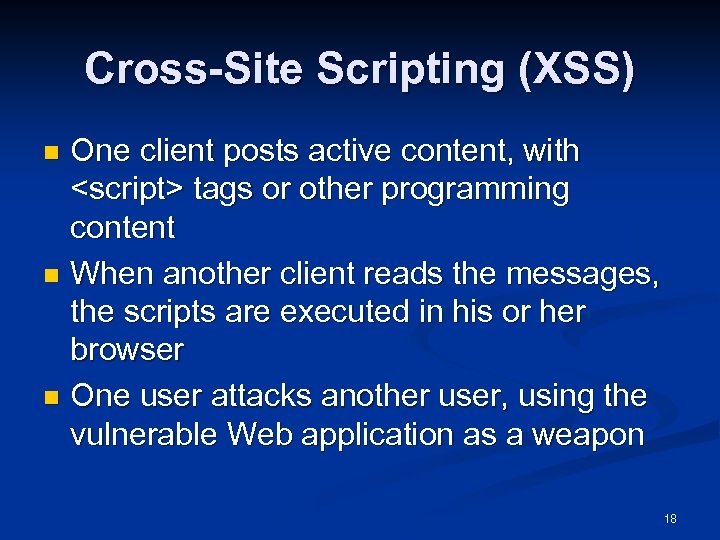 Cross-Site Scripting (XSS)

- One client posts active content, with <script> tags or other programming content
- When another client reads the messages, the scripts are executed in his or her browser
- One user attacks another user, using the vulnerable Web application as a weapon

18